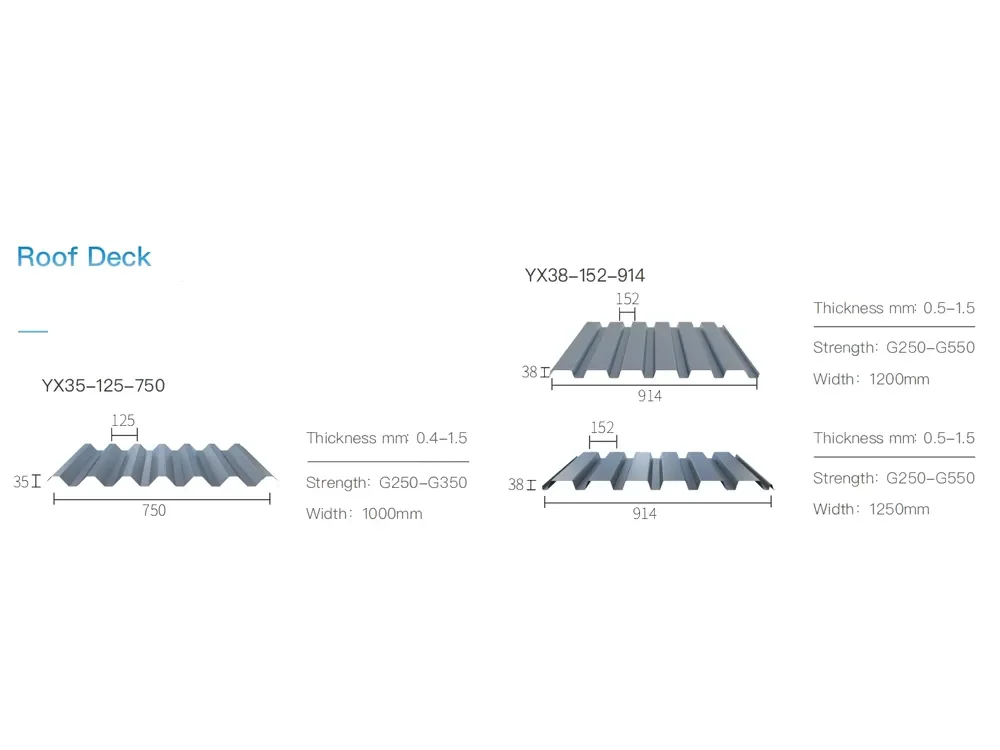 Roof Deck

YX35-125-750

125

35

750

Thickness mm: 0.4-1.5

Strength: G250-G350

Width: 1000mm

YX38-152-914

152

38

914

Thickness mm: 0.5-1.5

Strength: G250-G550

Width: 1200mm

152

38

914

Thickness mm: 0.5-1.5

Strength: G250-G550

Width: 1250mm